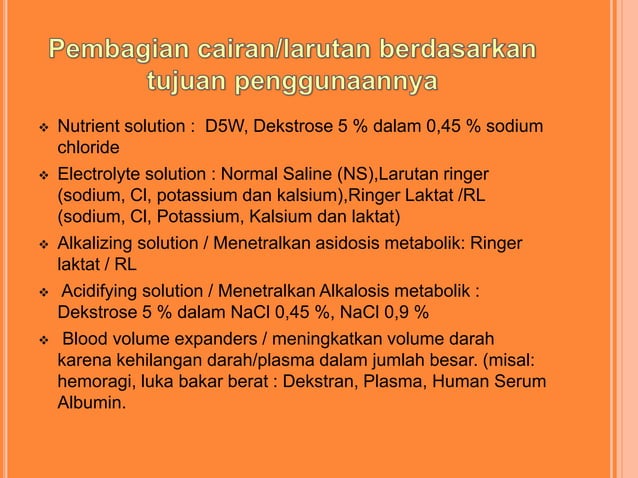 Pembagian cairan/larutan berdasarkan tujuan penggunaannya

❖ Nutrient solution : D5W, Dekstrose 5 % dalam 0,45 % sodium chloride

❖ Electrolyte solution : Normal Saline (NS),Larutan ringer (sodium, Cl, potassium dan kalsium),Ringer Laktat /RL (sodium, Cl, Potassium, Kalsium dan laktat)

❖ Alkalizing solution / Menetralkan asidosis metabolik: Ringer laktat / RL

❖ Acidifying solution / Menetralkan Alkalosis metabolik : Dekstrose 5 % dalam NaCl 0,45 %, NaCl 0,9 %

❖ Blood volume expanders / meningkatkan volume darah karena kehilangan darah/plasma dalam jumlah besar. (misal: hemoragi, luka bakar berat : Dekstran, Plasma, Human Serum Albumin.